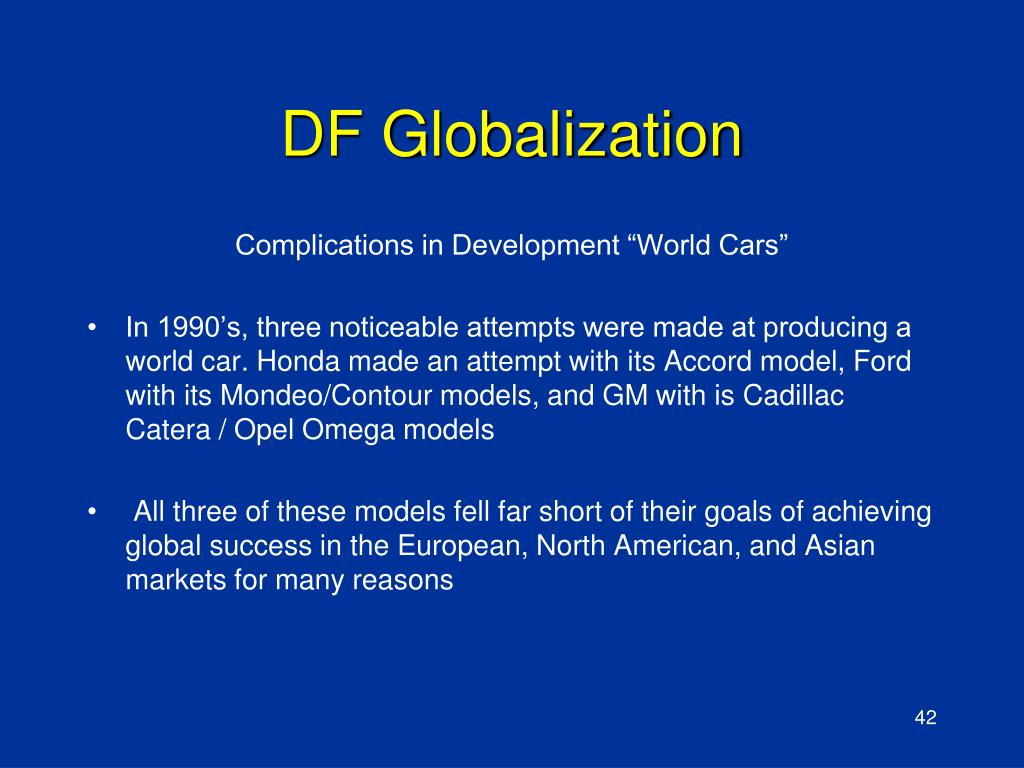 DF Globalization

Complications in Development “World Cars”

• In 1990’s, three noticeable attempts were made at producing a world car. Honda made an attempt with its Accord model, Ford with its Mondeo/Contour models, and GM with is Cadillac Catera / Opel Omega models

• All three of these models fell far short of their goals of achieving global success in the European, North American, and Asian markets for many reasons

42